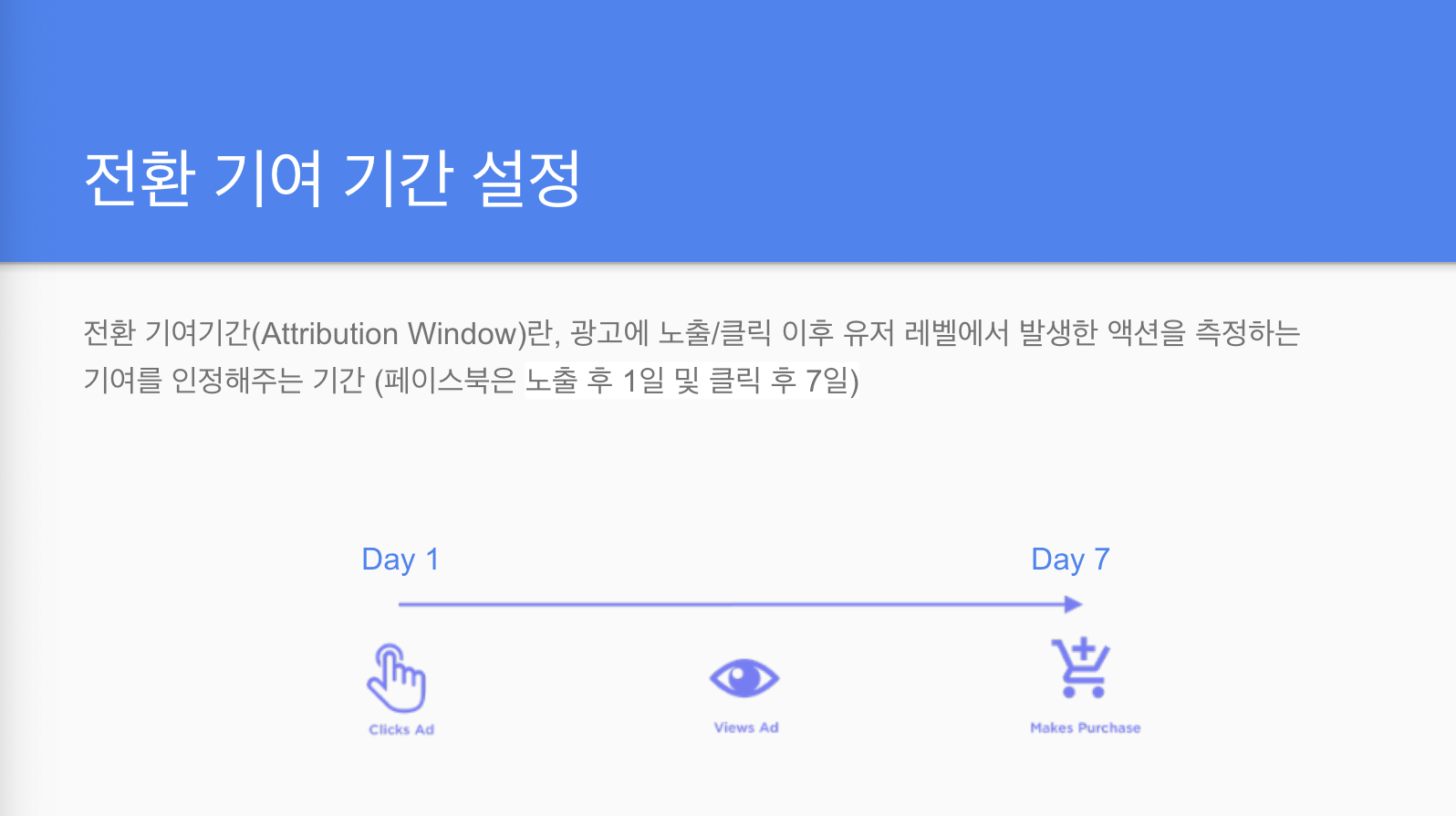 전환 기여 기간 설정

전환 기여기간(Attribution Window)란, 광고에 노출/클릭 이후 유저 레벨에서 발생한 액션을 측정하는 기여를 인정해주는 기간 (페이스북은 노출 후 1일 및 클릭 후 7일)

Day 1

Day 7

Clicks Ad

Views Ad

Makes Purchase